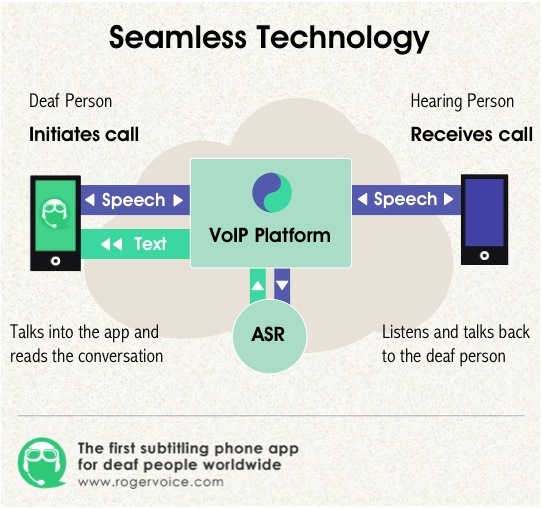 Seamless Technology

Deaf Person

Initiates call

Hearing Person

Receives call

Speech

Text

VoIP Platform

Speech

ASR

Talks into the app and reads the conversation

Listens and talks back to the deaf person

The first subtitling phone app for deaf people worldwide

www.rogervoice.com